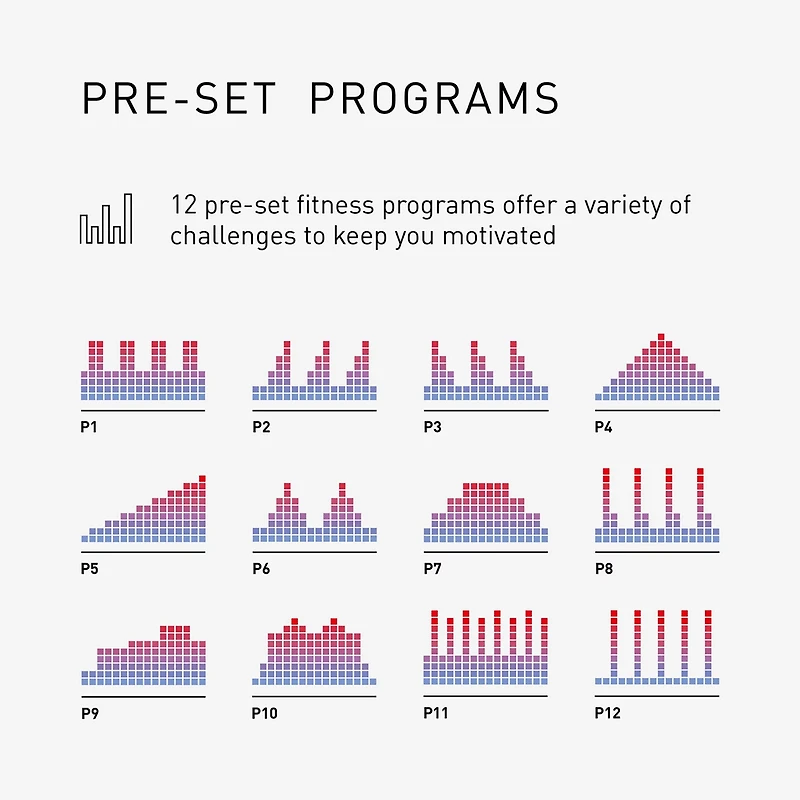 PRE-SET PROGRAMS

12 pre-set fitness programs offer a variety of challenges to keep you motivated

P1

P2

P3

P4

P5

P6

P7

P8

P9

P10

P11

P12